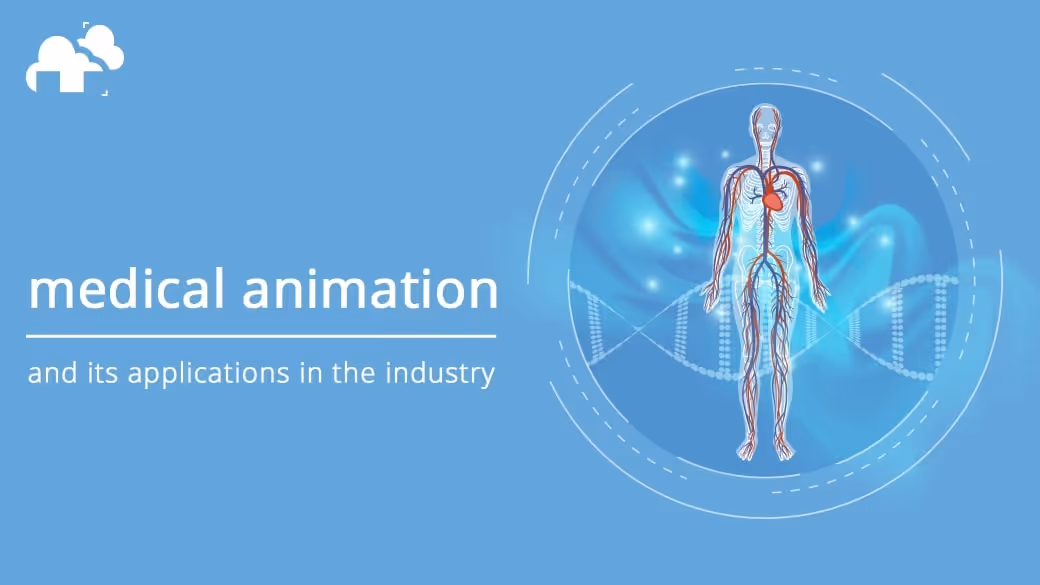 medical animation

and its applications in the industry